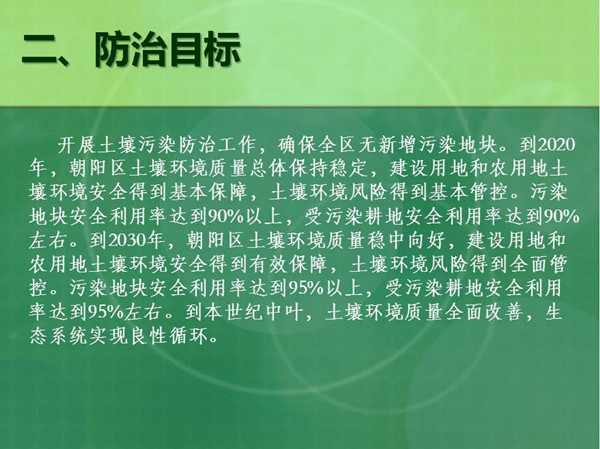 二、防治目标

开展土壤污染防治工作，确保全区无新增污染地块。到2020年，朝阳区土壤环境质量总体保持稳定，建设用地和农用地土壤环境安全得到基本保障，土壤环境风险得到基本管控。污染地块安全利用率达到90%以上，受污染耕地安全利用率达到90%左右。到2030年，朝阳区土壤环境质量稳中向好，建设用地和农用地土壤环境安全得到有效保障，土壤环境风险得到全面管控。污染地块安全利用率达到95%以上，受污染耕地安全利用率达到95%左右。到本世纪中叶，土壤环境质量全面改善，生态系统实现良性循环。